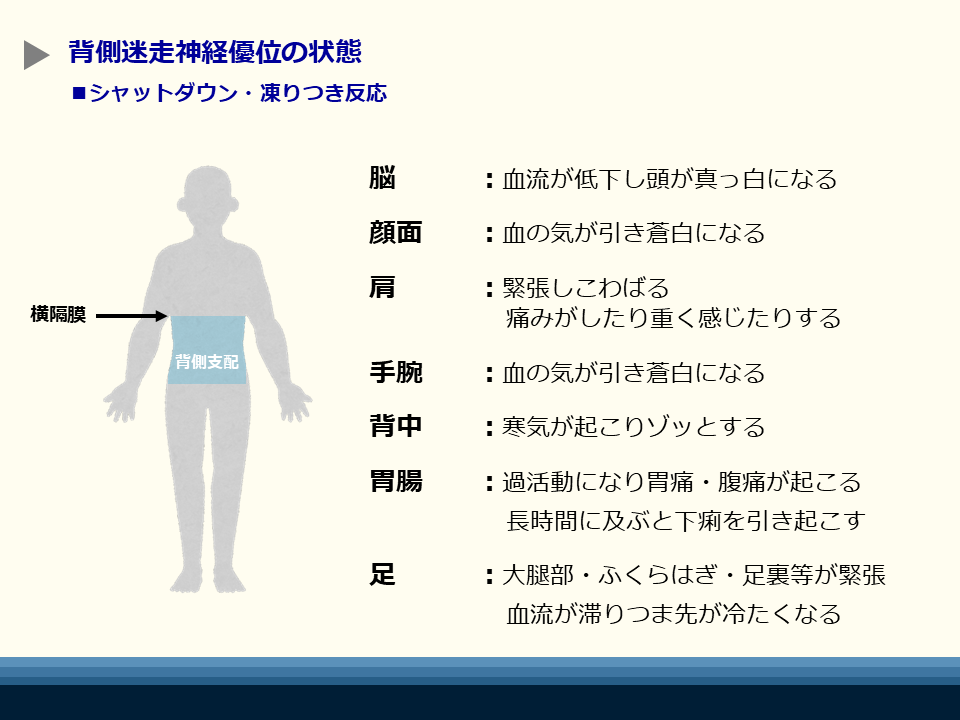 背側迷走神経優位の状態

■シャットダウン・凍りつき反応

横隔膜

背側支配

脳　：血流が低下し頭が真っ白になる

顔面　：血の気が引き蒼白になる

肩　：緊張しこわばる
痛みがしたり重く感じたりする

手腕　：血の気が引き蒼白になる

背中　：寒気が起こりゾッとする

胃腸　：過活動になり胃痛・腹痛が起こる
長時間に及ぶと下痢を引き起こす

足　：大腿部・ふくらはぎ・足裏等が緊張
血流が滞りつま先が冷たくなる